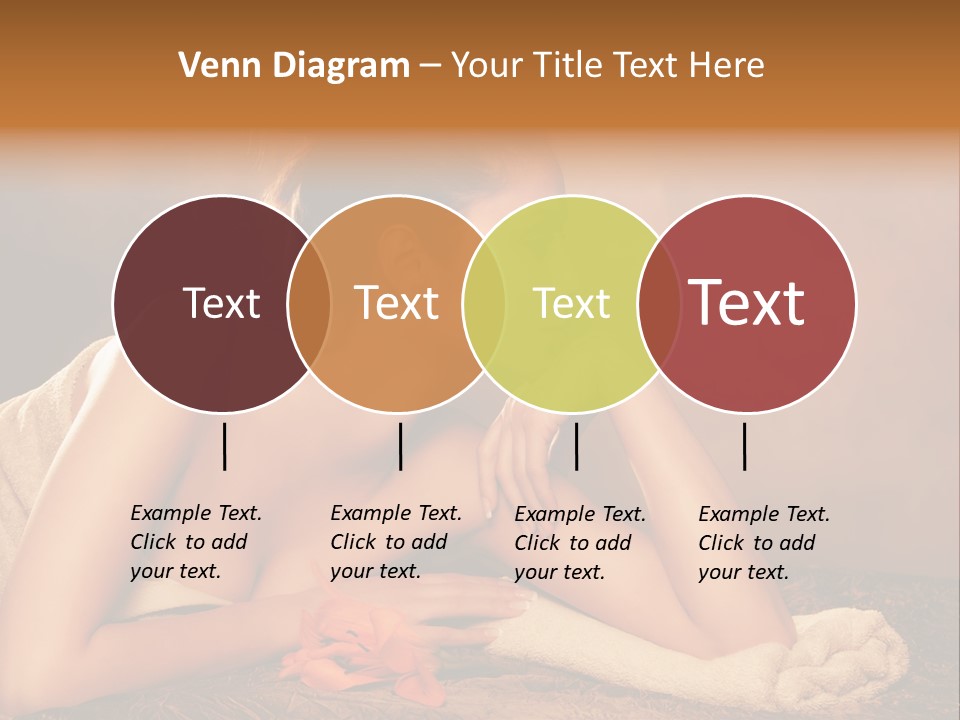 Venn Diagram – Your Title Text Here

Text

Text

Text

Text

Example Text. Click to add your text.

Example Text. Click to add your text.

Example Text. Click to add your text.

Example Text. Click to add your text.